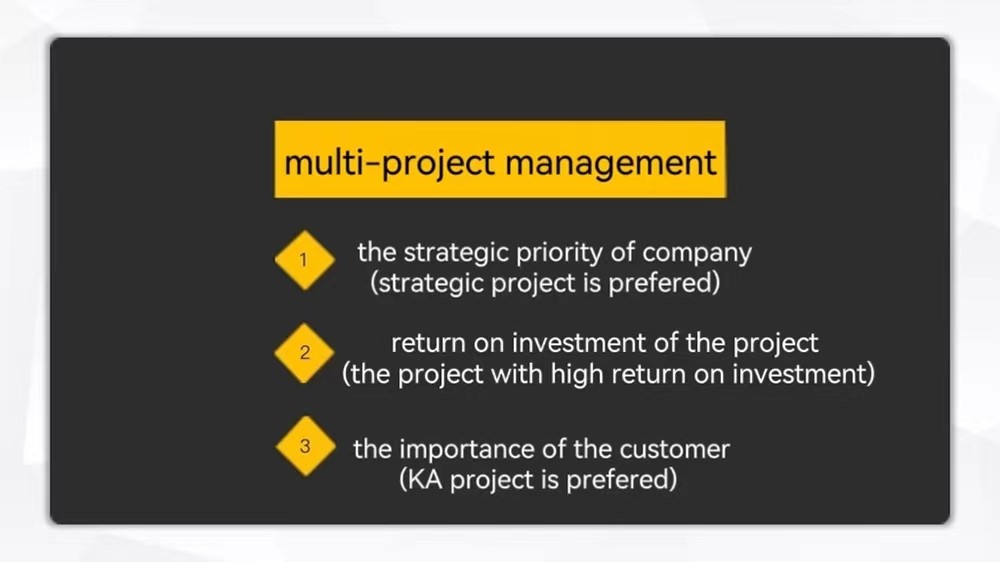 multi-project management

1 the strategic priority of company
(strategic project is prefered)

2 return on investment of the project
(the project with high return on investment)

3 the importance of the customer
(KA project is prefered)